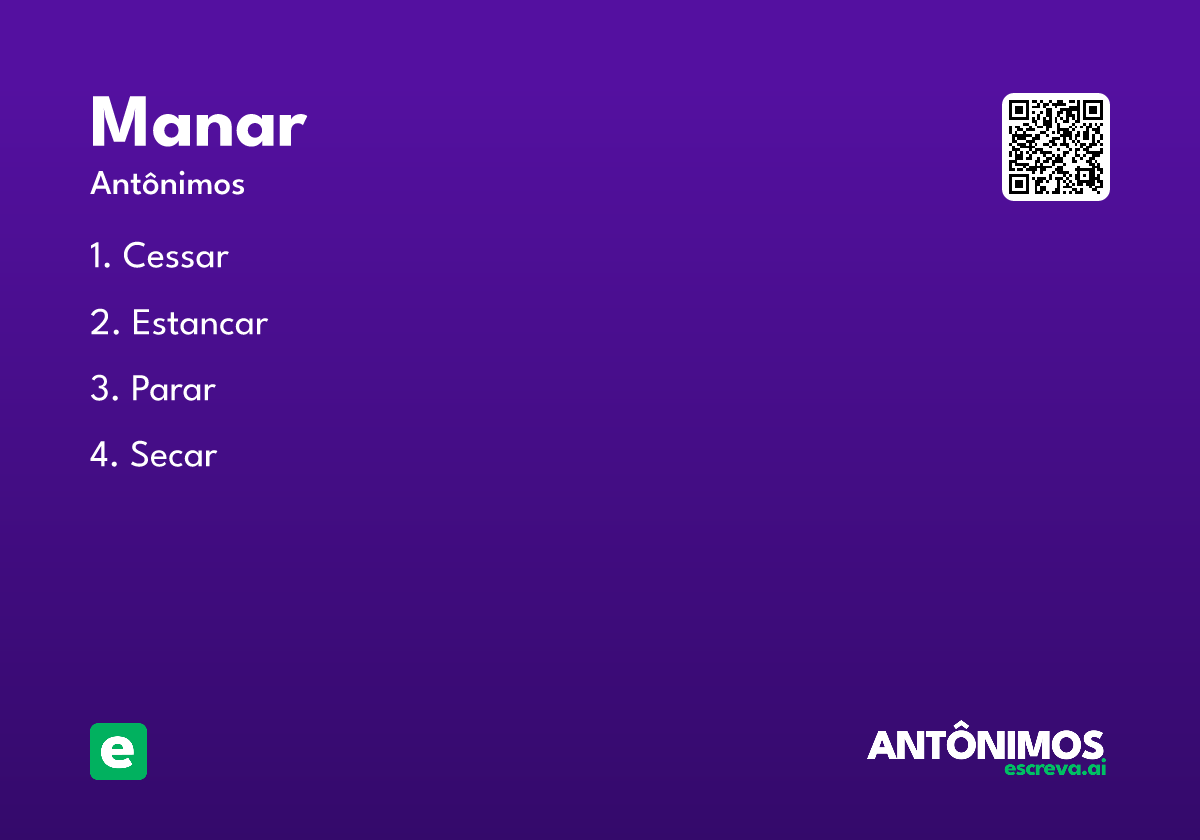 Manar

Antônimos

1. Cessar

2. Estancar

3. Parar

4. Secar

e

ANTÔNIMOS
escreva.ai